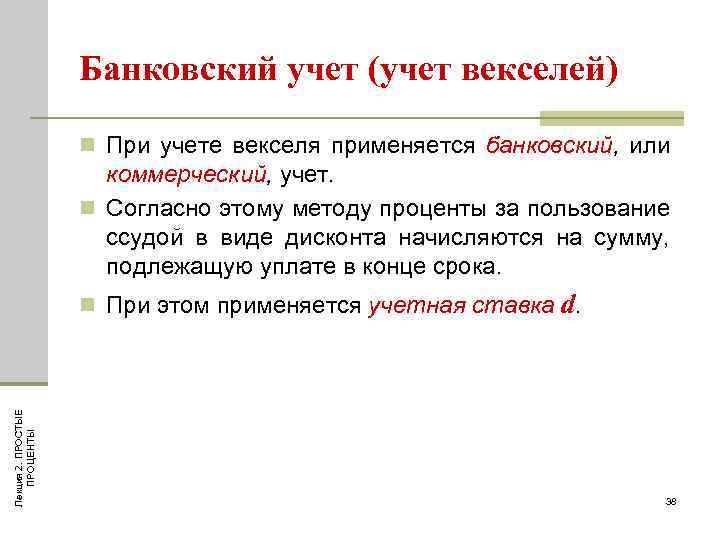 Банковский учет (учет векселей)

При учете векселя применяется банковский, или коммерческий, учет.

Согласно этому методу проценты за пользование ссудой в виде дисконта начисляются на сумму, подлежащую уплате в конце срока.

При этом применяется учетная ставка $d$.

Лекция 2. ПРОСТЫЕ ПРОЦЕНТЫ

38